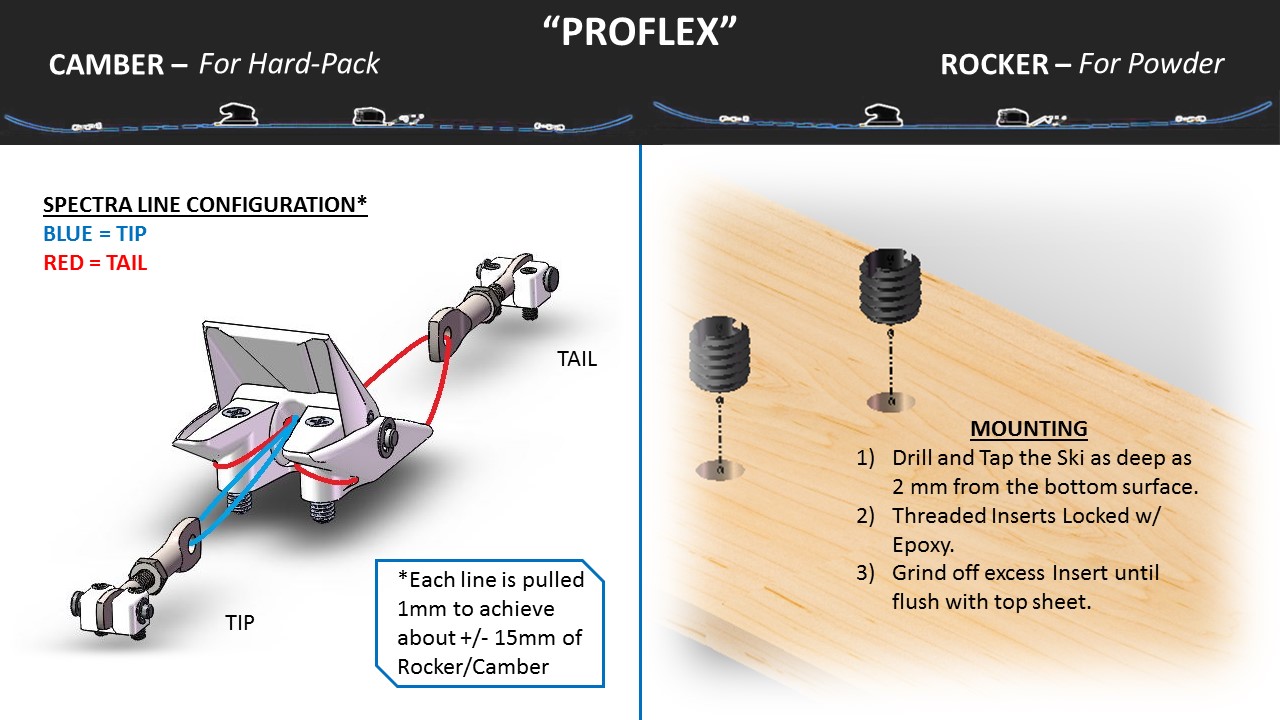 "PROFLEX"

CAMBER – For Hard-Pack

ROCKER – For Powder

SPECTRA LINE CONFIGURATION*
BLUE = TIP
RED = TAIL

TAIL

TIP

*Each line is pulled 1mm to achieve about +/- 15mm of Rocker/Camber

MOUNTING
1) Drill and Tap the Ski as deep as 2 mm from the bottom surface.
2) Threaded Inserts Locked w/ Epoxy.
3) Grind off excess Insert until flush with top sheet.